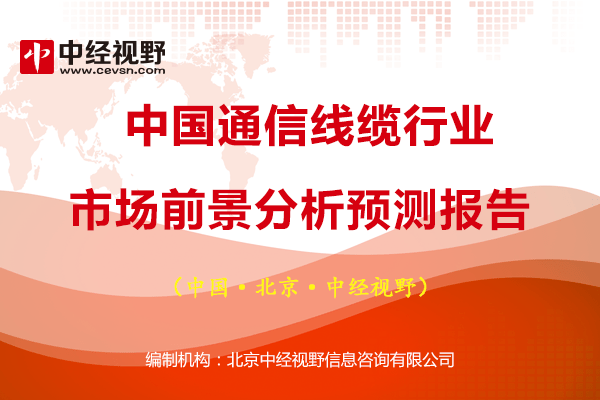 中经视野
www.cevsn.com

中国通信线缆行业
市场前景分析预测报告

（中国·北京·中经视野）

编制机构：北京中经视野信息咨询有限公司